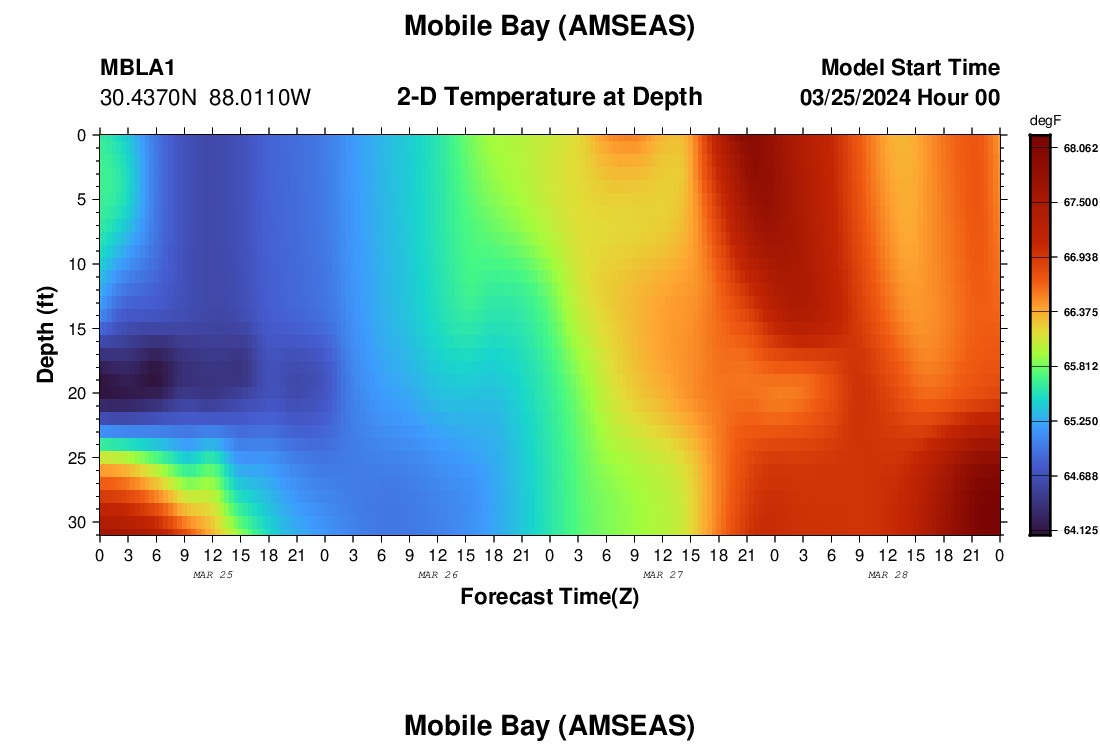 Mobile Bay (AMSEAS)

MBLA1
30.4370N 88.0110W

2-D Temperature at Depth

Model Start Time
03/25/2024 Hour 00

degF
68.062
67.500
66.938
66.375
65.812
65.250
64.688
64.125

Depth (ft)
0
5
10
15
20
25
30

0 3 6 9 12 15 18 21 0 3 6 9 12 15 18 21 0 3 6 9 12 15 18 21 0 3 6 9 12 15 18 21 0
MAR 25
MAR 26
MAR 27
MAR 28

Forecast Time(Z)

Mobile Bay (AMSEAS)